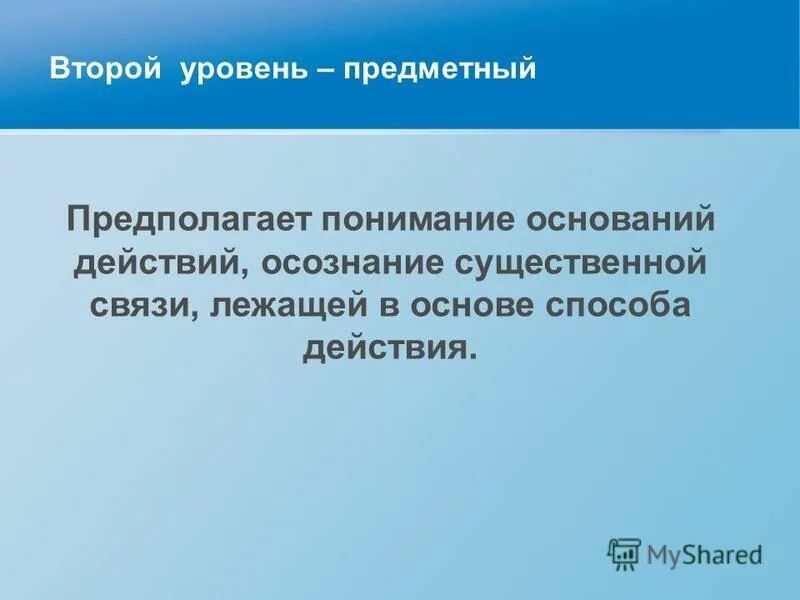 Второй уровень – предметный

Предполагает понимание оснований действий, осознание существенной связи, лежащей в основе способа действия.

MyShared